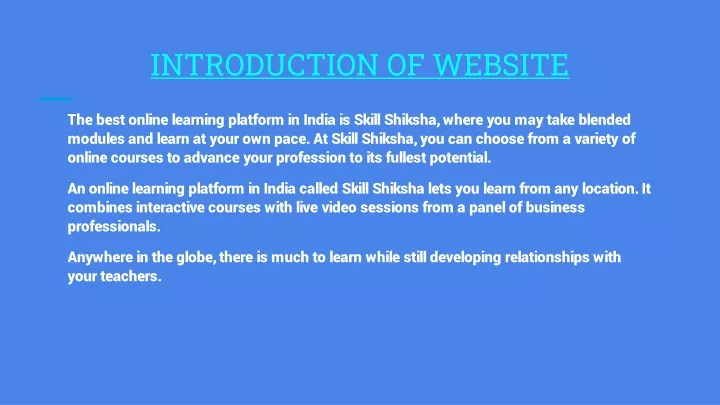 INTRODUCTION OF WEBSITE

The best online learning platform in India is Skill Shiksha, where you may take blended modules and learn at your own pace. At Skill Shiksha, you can choose from a variety of online courses to advance your profession to its fullest potential.

An online learning platform in India called Skill Shiksha lets you learn from any location. It combines interactive courses with live video sessions from a panel of business professionals.

Anywhere in the globe, there is much to learn while still developing relationships with your teachers.